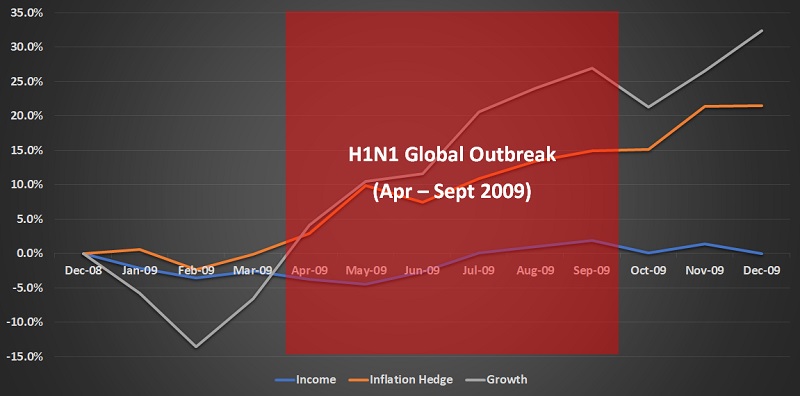 35.0%
30.0%
25.0%
20.0%
15.0%
10.0%
5.0%
0.0%
-5.0%
-10.0%
-15.0%

H1N1 Global Outbreak
(Apr – Sept 2009)

Dec-08
Jan-09
Feb-09
Mar-09
Apr-09
May-09
Jun-09
Jul-09
Aug-09
Sep-09
Oct-09
Nov-09
Dec-09

Income
Inflation Hedge
Growth